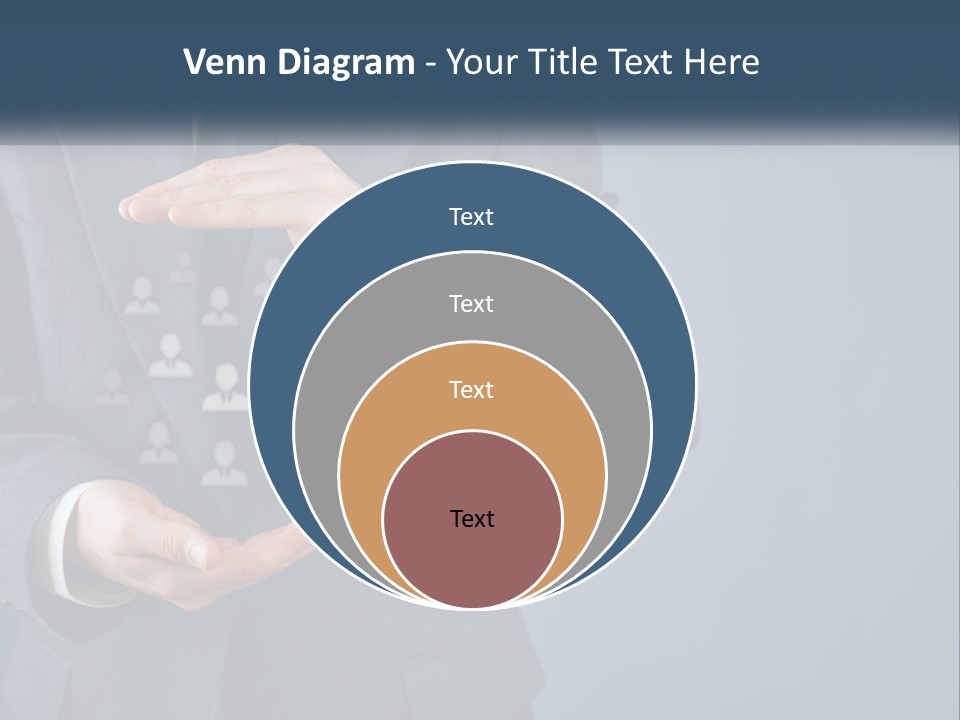 Venn Diagram - Your Title Text Here

Text

Text

Text

Text